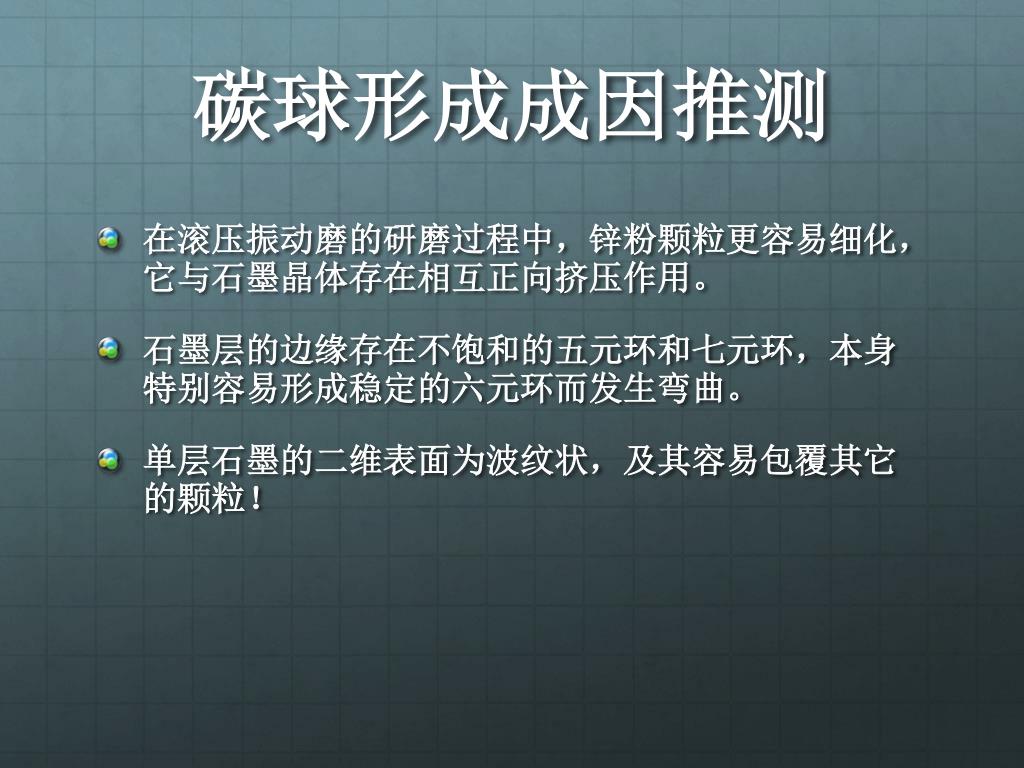 碳球形成成因推测

在滚压振动磨的研磨过程中，锌粉颗粒更容易细化，它与石墨晶体存在相互正向挤压作用。

石墨层的边缘存在不饱和的五元环和七元环，本身特别容易形成稳定的六元环而发生弯曲。

单层石墨的二维表面为波纹状，及其容易包覆其它的颗粒！